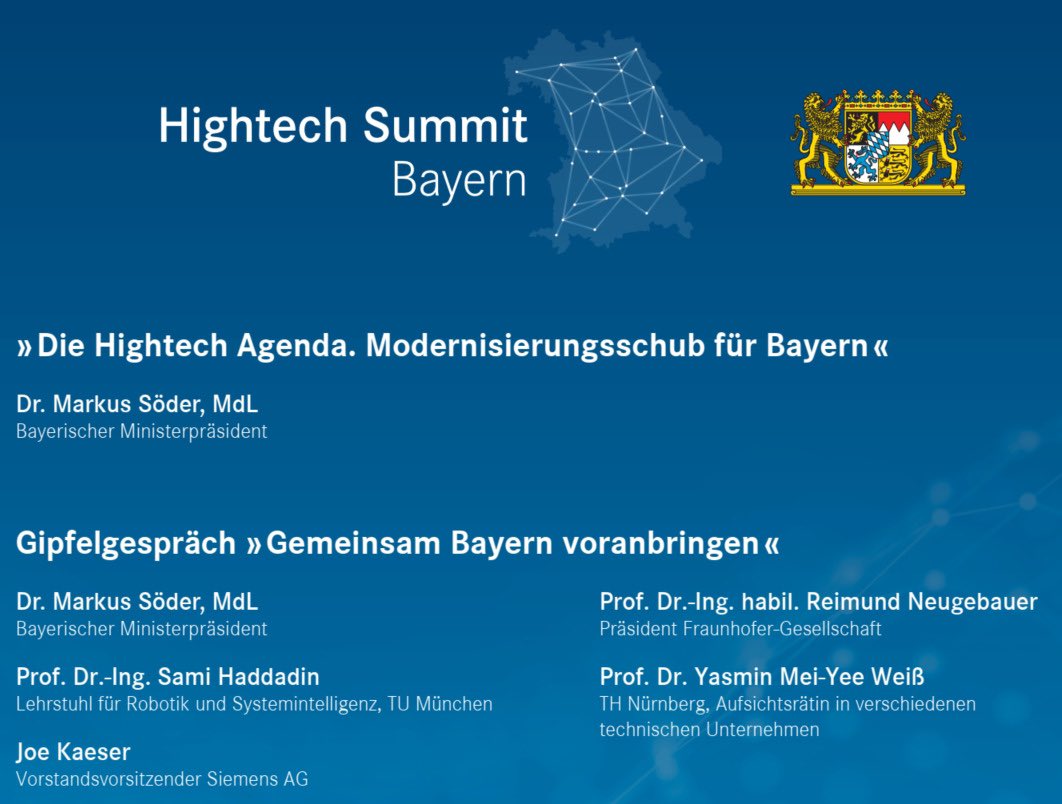 Hightech Summit
Bayern

»Die Hightech Agenda. Modernisierungsschub für Bayern«

Dr. Markus Söder, MdL
Bayerischer Ministerpräsident

Gipfelgespräch »Gemeinsam Bayern voranbringen«

Dr. Markus Söder, MdL
Bayerischer Ministerpräsident

Prof. Dr.-Ing. Sami Haddadin
Lehrstuhl für Robotik und Systemintelligenz, TU München

Joe Kaeser
Vorstandsvorsitzender Siemens AG

Prof. Dr.-Ing. habil. Reimund Neugebauer
Präsident Fraunhofer-Gesellschaft

Prof. Dr. Yasmin Mei-Yee Weiß
TH Nürnberg, Aufsichtsrätin in verschiedenen technischen Unternehmen